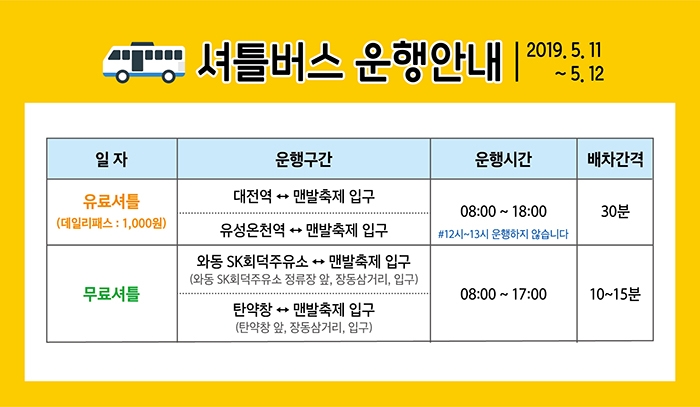 셔틀버스 운행안내 | 2019. 5. 11 ~ 5. 12

| 일 자 | 운행구간 | 운행시간 | 배차간격 |
|---|---|---|---|
| 유료셔틀 (데일리패스 : 1,000원) | 대전역 ↔ 맨발축제 입구 | 08:00 ~ 18:00 #12시~13시 운행하지 않습니다 | 30분 |
| | 유성온천역 ↔ 맨발축제 입구 | | |
| 무료셔틀 | 와동 SK회덕주유소 ↔ 맨발축제 입구 (와동 SK회덕주유소 정류장 앞, 장동삼거리, 입구) | 08:00 ~ 17:00 | 10~15분 |
| | 탄약창 ↔ 맨발축제 입구 (탄약창 앞, 장동삼거리, 입구) | | |